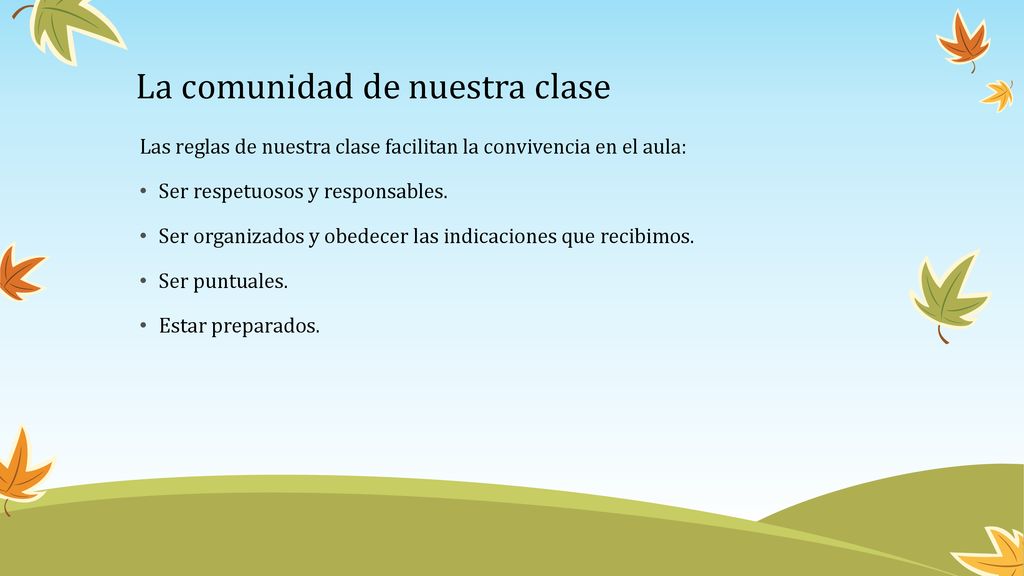 La comunidad de nuestra clase

Las reglas de nuestra clase facilitan la convivencia en el aula:

• Ser respetuosos y responsables.

• Ser organizados y obedecer las indicaciones que recibimos.

• Ser puntuales.

• Estar preparados.